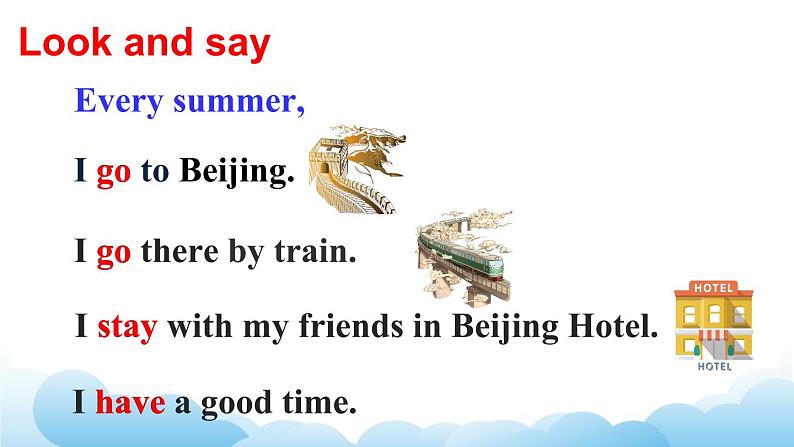 Look and say

Every summer,

I go to Beijing.

I go there by train.

I stay with my friends in Beijing Hotel.

HOTEL

HOTEL

I have a good time.